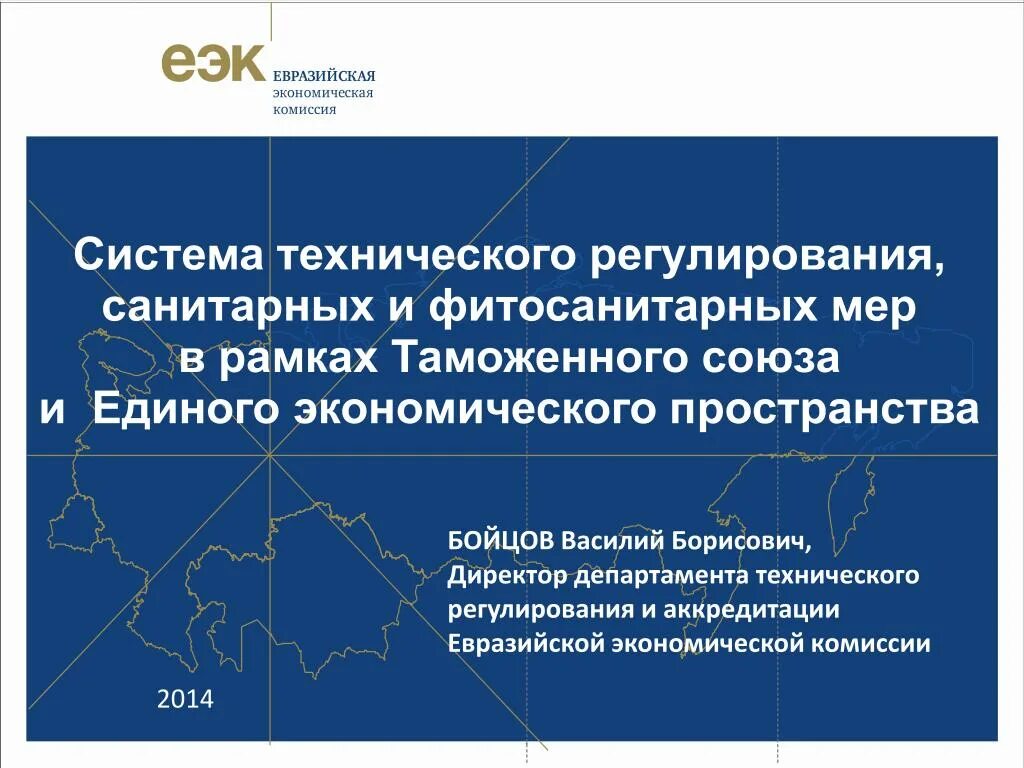 еэк ЕВРАЗИЙСКАЯ экономическая комиссия

Система технического регулирования, санитарных и фитосанитарных мер в рамках Таможенного союза и Единого экономического пространства

БОЙЦОВ Василий Борисович, Директор департамента технического регулирования и аккредитации Евразийской экономической комиссии

2014